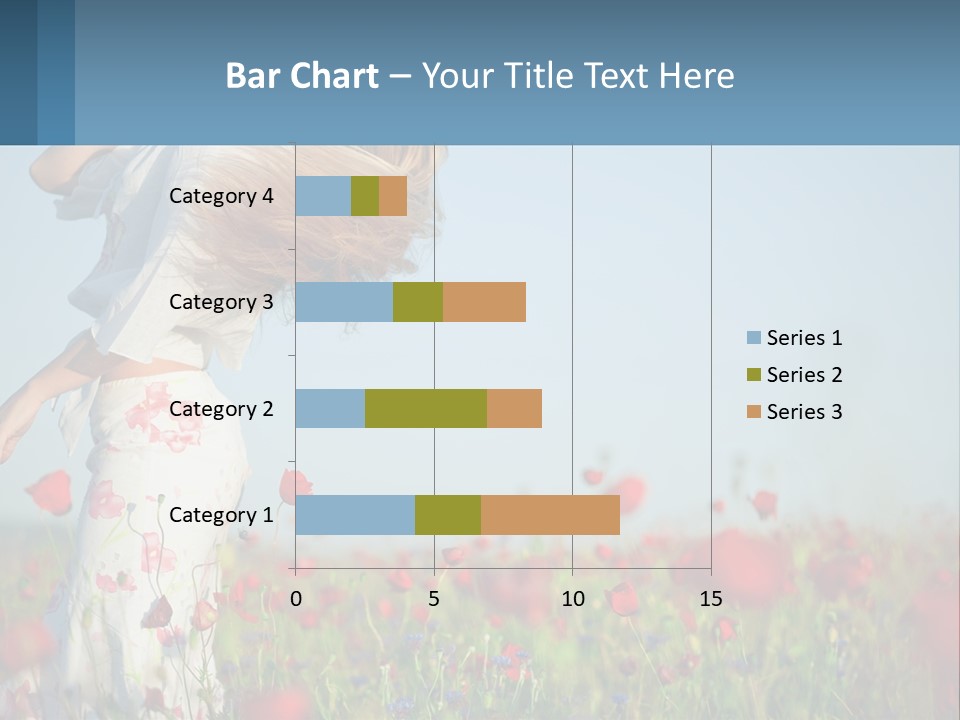 Bar Chart – Your Title Text Here

Category 4
Category 3
Category 2
Category 1

0
5
10
15

Series 1
Series 2
Series 3